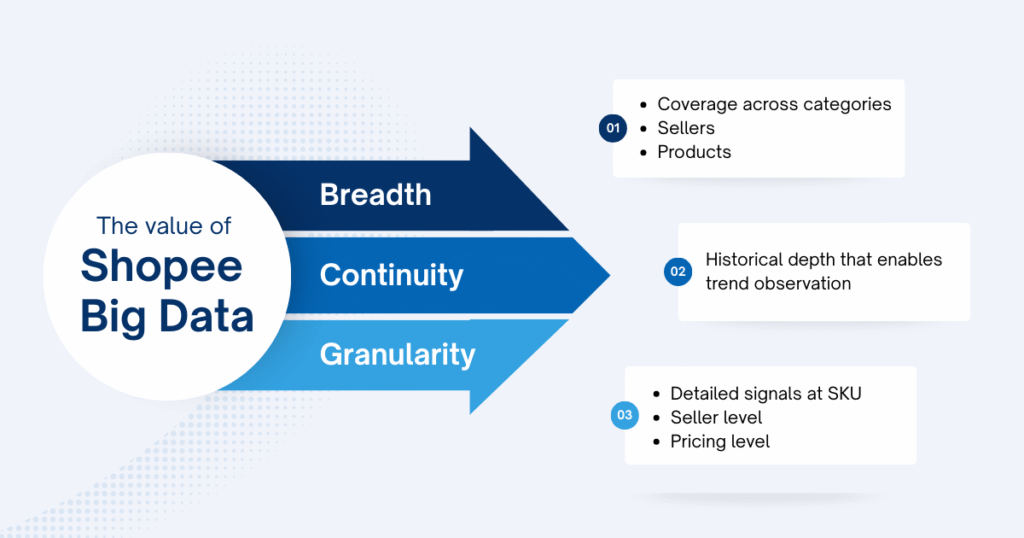 The value of
Shopee Big Data

Breadth

Continuity

Granularity

01
- Coverage across categories
- Sellers
- Products

02
Historical depth that enables trend observation

03
- Detailed signals at SKU
- Seller level
- Pricing level